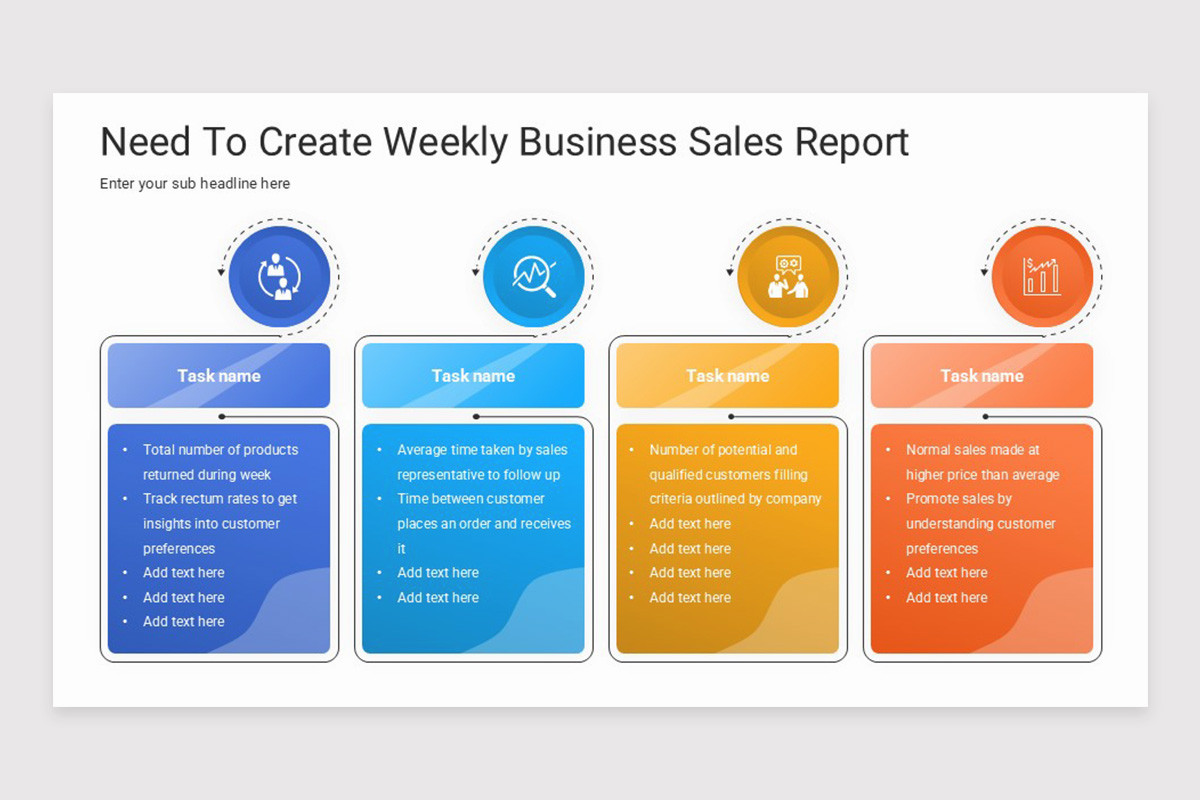 Need To Create Weekly Business Sales Report

Enter your sub headline here

Task name

- Total number of products returned during week
- Track rectum rates to get insights into customer preferences
- Add text here
- Add text here
- Add text here

Task name

- Average time taken by sales representative to follow up
- Time between customer places an order and receives it
- Add text here
- Add text here

Task name

- Number of potential and qualified customers filling criteria outlined by company
- Add text here
- Add text here
- Add text here
- Add text here

Task name

- Normal sales made at higher price than average
- Promote sales by understanding customer preferences
- Add text here
- Add text here